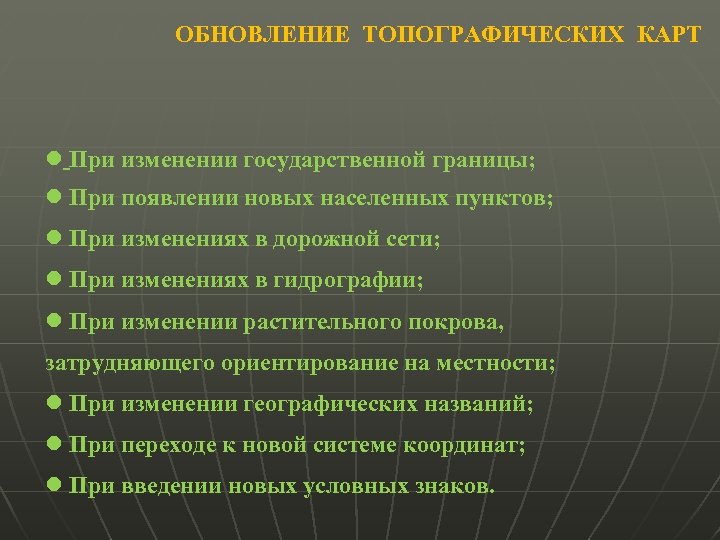 ОБНОВЛЕНИЕ ТОПОГРАФИЧЕСКИХ КАРТ

● При изменении государственной границы;

● При появлении новых населенных пунктов;

● При изменениях в дорожной сети;

● При изменениях в гидрографии;

● При изменении растительного покрова, затрудняющего ориентирование на местности;

● При изменении географических названий;

● При переходе к новой системе координат;

● При введении новых условных знаков.